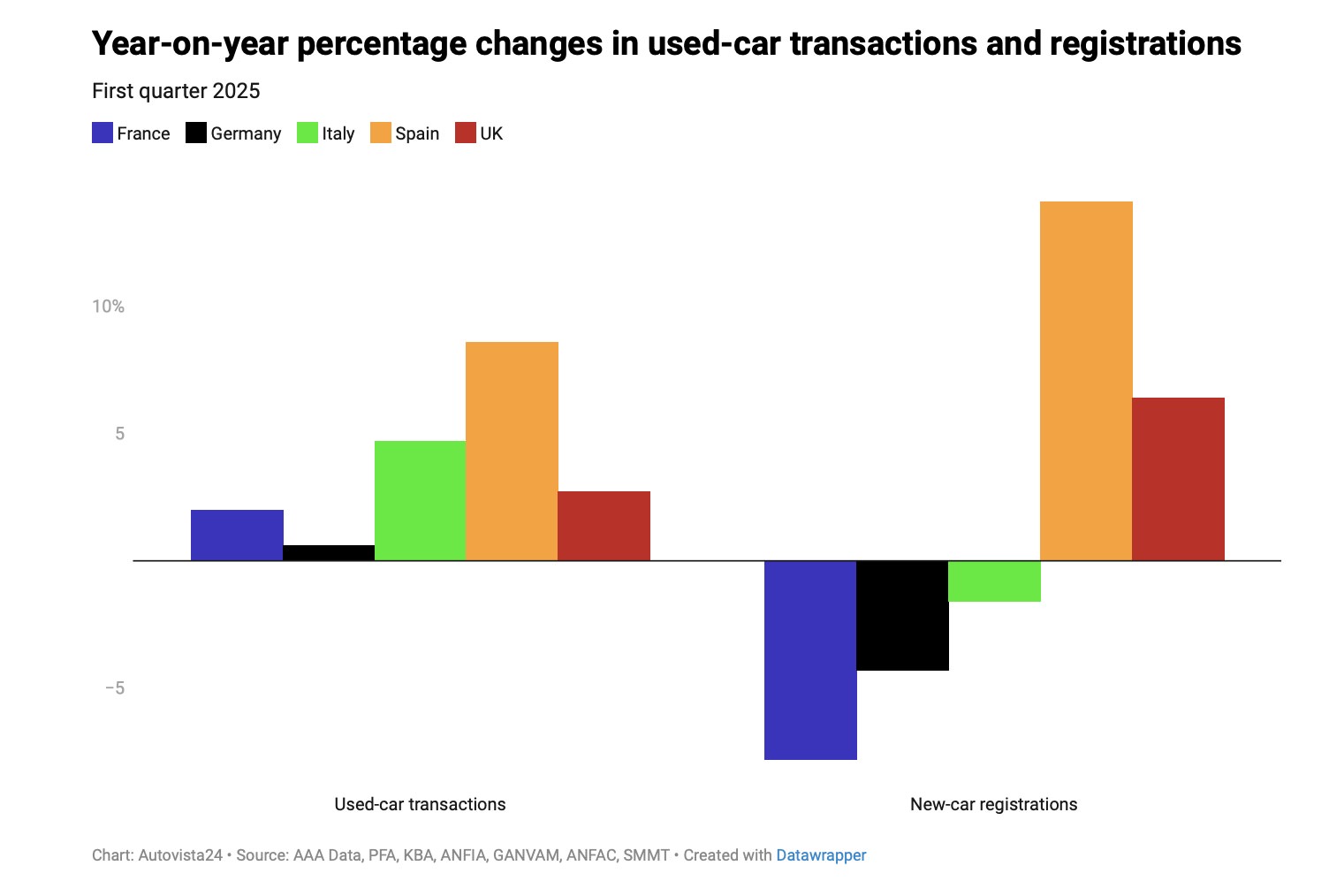 Year-on-year percentage changes in used-car transactions and registrations

First quarter 2025

France Germany Italy Spain UK

10%

5

−5

Used-car transactions

New-car registrations

Chart: Autovista24 • Source: AAA Data, PFA, KBA, ANFIA, GANVAM, ANFAC, SMMT • Created with Datawrapper